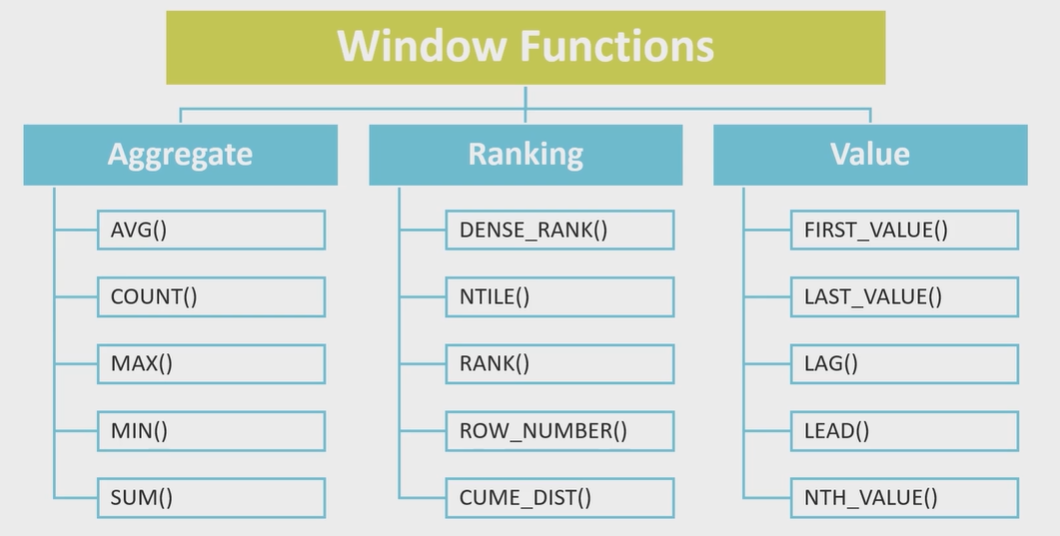 Window Functions

Aggregate
AVG()
COUNT()
MAX()
MIN()
SUM()

Ranking
DENSE_RANK()
NTILE()
RANK()
ROW_NUMBER()
CUME_DIST()

Value
FIRST_VALUE()
LAST_VALUE()
LAG()
LEAD()
NTH_VALUE()